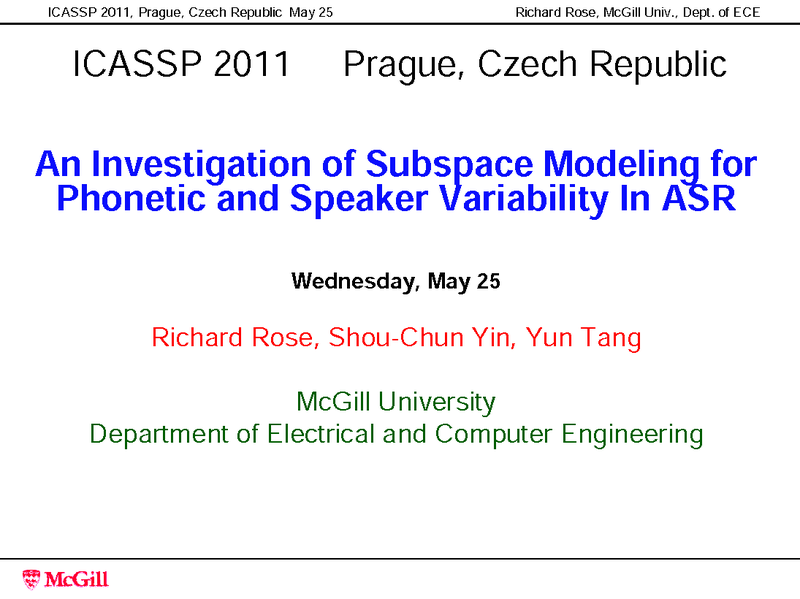 ICASSP 2011, Prague, Czech Republic May 25

Richard Rose, McGill Univ., Dept. of ECE

ICASSP 2011 Prague, Czech Republic

An Investigation of Subspace Modeling for Phonetic and Speaker Variability In ASR

Wednesday, May 25

Richard Rose, Shou-Chun Yin, Yun Tang

McGill University
Department of Electrical and Computer Engineering

McGill